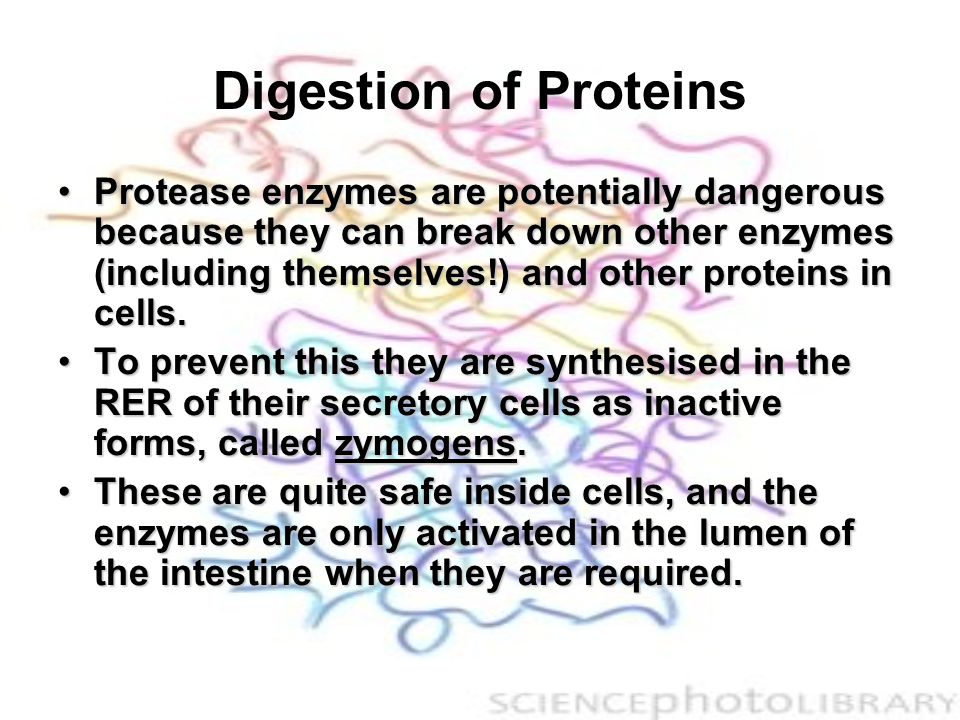 Digestion of Proteins

• Protease enzymes are potentially dangerous because they can break down other enzymes (including themselves!) and other proteins in cells.

• To prevent this they are synthesised in the RER of their secretory cells as inactive forms, called zymogens.

• These are quite safe inside cells, and the enzymes are only activated in the lumen of the intestine when they are required.

SCIENCEphotoLIBRARY